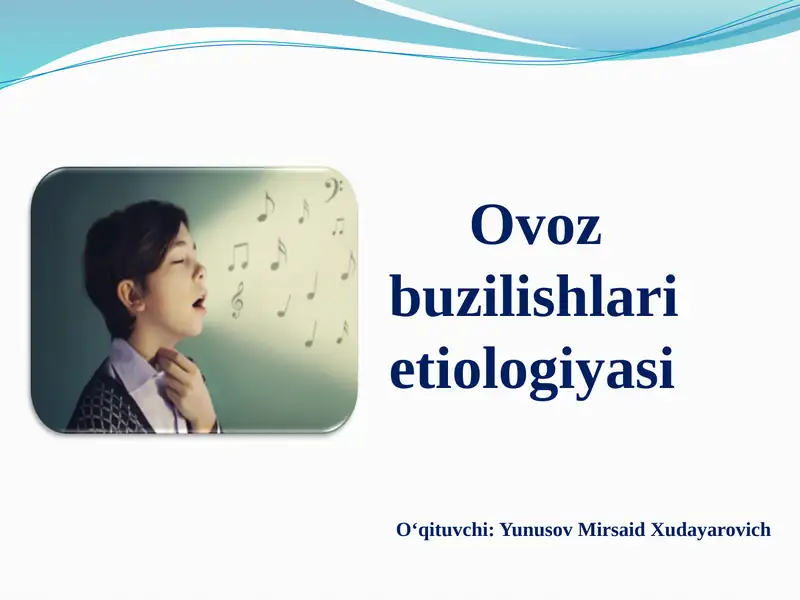 Ovoz buzilishlari etiologiyasi

O‘qituvchi: Yunusov Mirsaid Xudayarovich